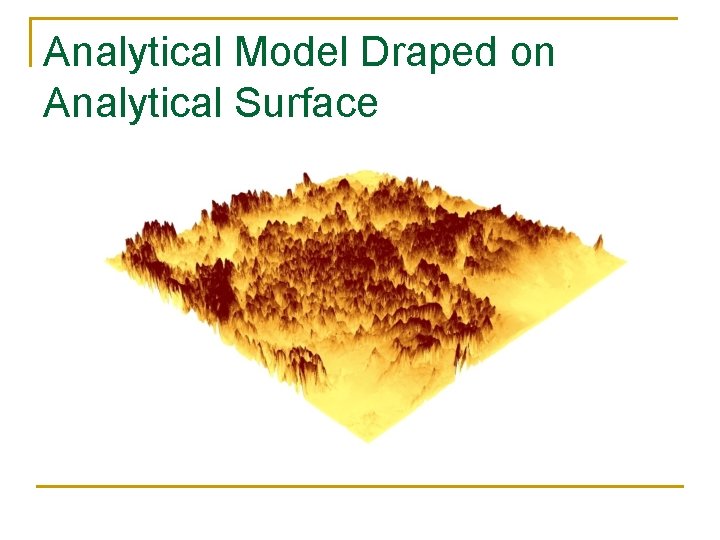 Analytical Model Draped on Analytical Surface